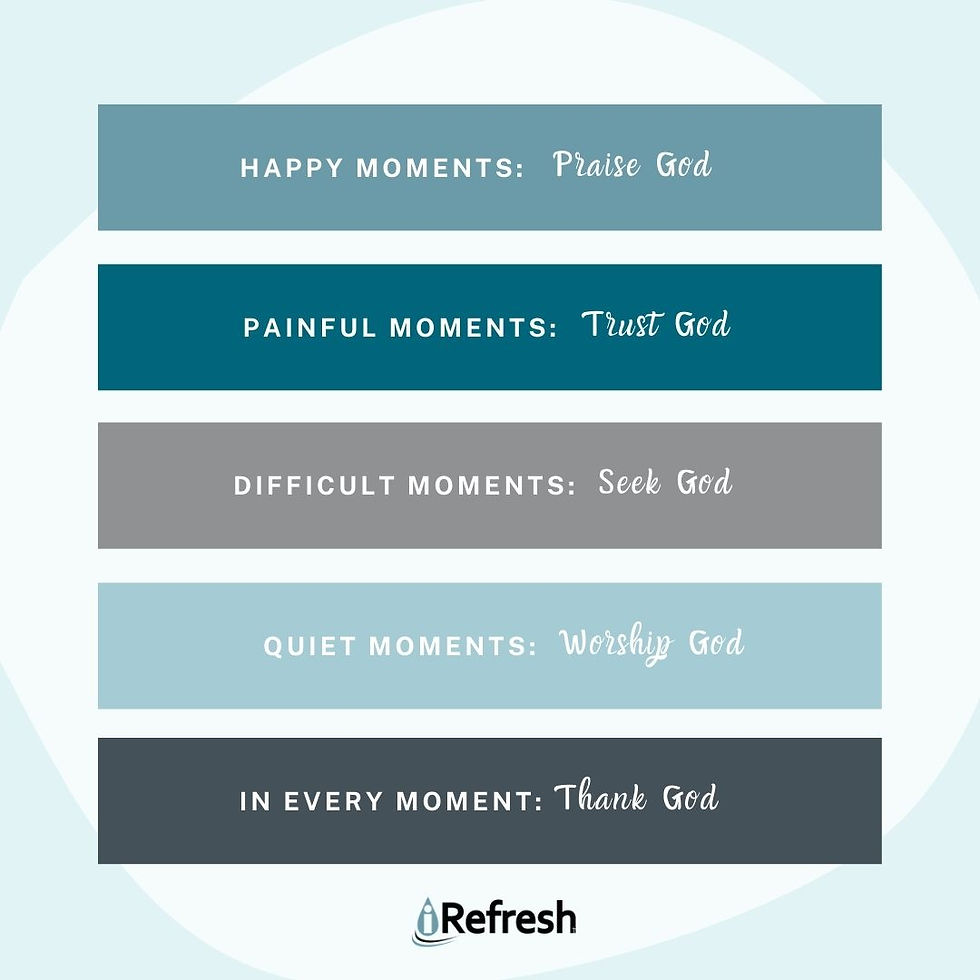 HAPPY MOMENTS: Praise God

PAINFUL MOMENTS: Trust God

DIFFICULT MOMENTS: Seek God

QUIET MOMENTS: Worship God

IN EVERY MOMENT: Thank God

iRefresh